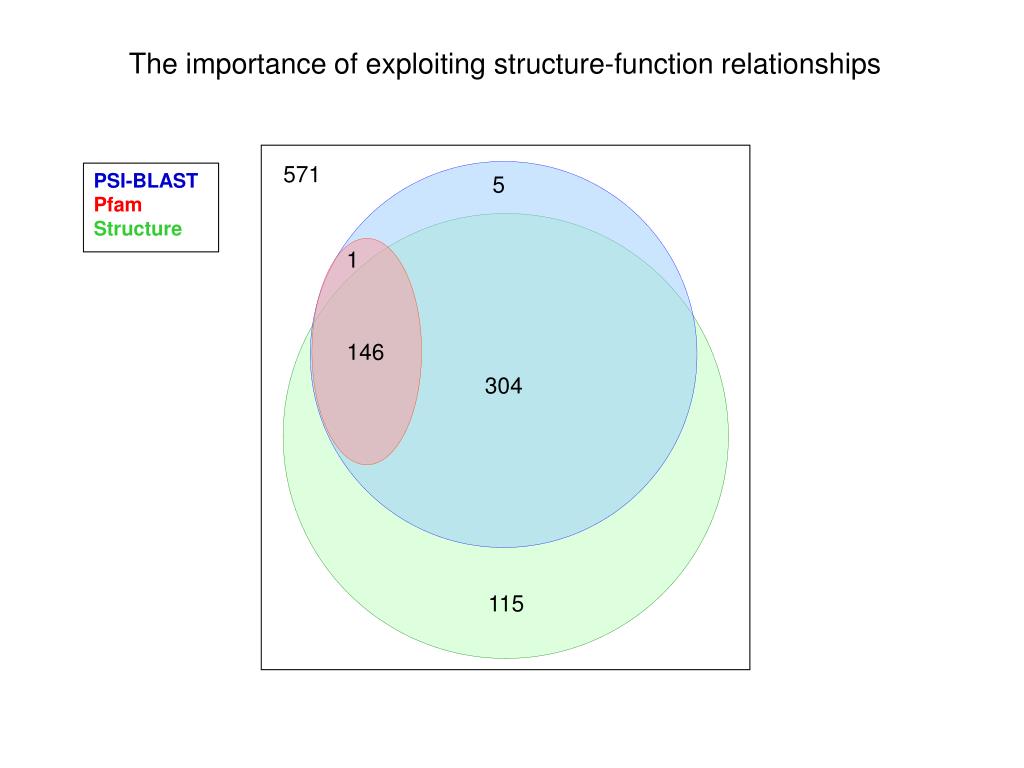 The importance of exploiting structure-function relationships

PSI-BLAST
Pfam
Structure

571

5

1

146

304

115